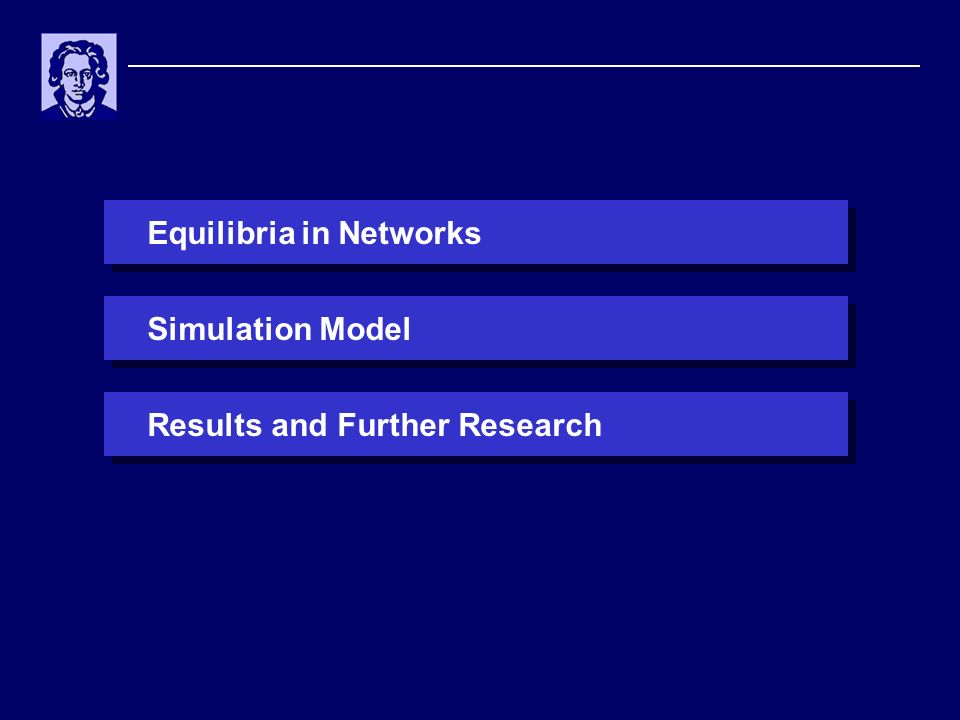 Equilibria in Networks

Simulation Model

Results and Further Research